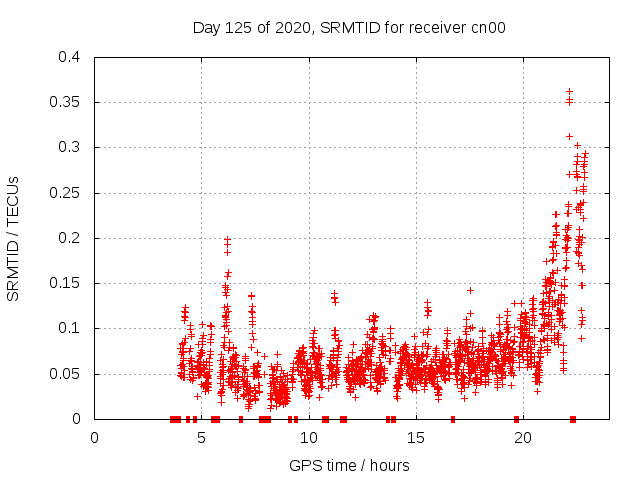 Day 125 of 2020, SRMTID for receiver cn00

SRMTID / TECUs

0.4
0.35
0.3
0.25
0.2
0.15
0.1
0.05
0

0
5
10
15
20

GPS time / hours